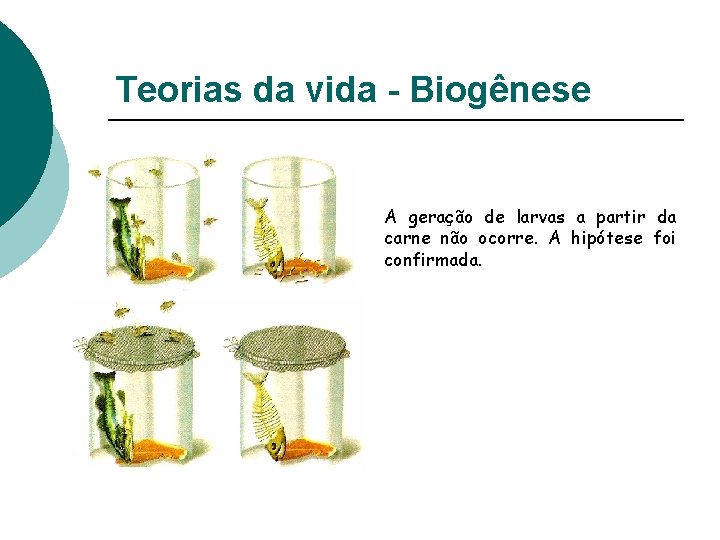 Teorias da vida - Biogênese

A geração de larvas a partir da carne não ocorre. A hipótese foi confirmada.